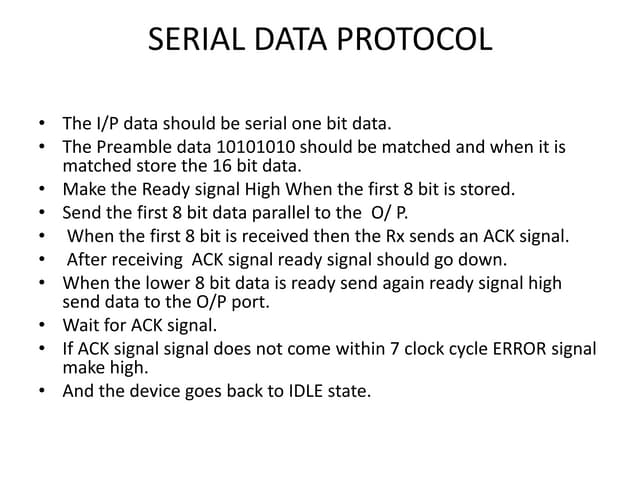 SERIAL DATA PROTOCOL

• The I/P data should be serial one bit data.
• The Preamble data 10101010 should be matched and when it is matched store the 16 bit data.
• Make the Ready signal High When the first 8 bit is stored.
• Send the first 8 bit data parallel to the O/ P.
• When the first 8 bit is received then the Rx sends an ACK signal.
• After receiving ACK signal ready signal should go down.
• When the lower 8 bit data is ready send again ready signal high send data to the O/P port.
• Wait for ACK signal.
• If ACK signal signal does not come within 7 clock cycle ERROR signal make high.
• And the device goes back to IDLE state.